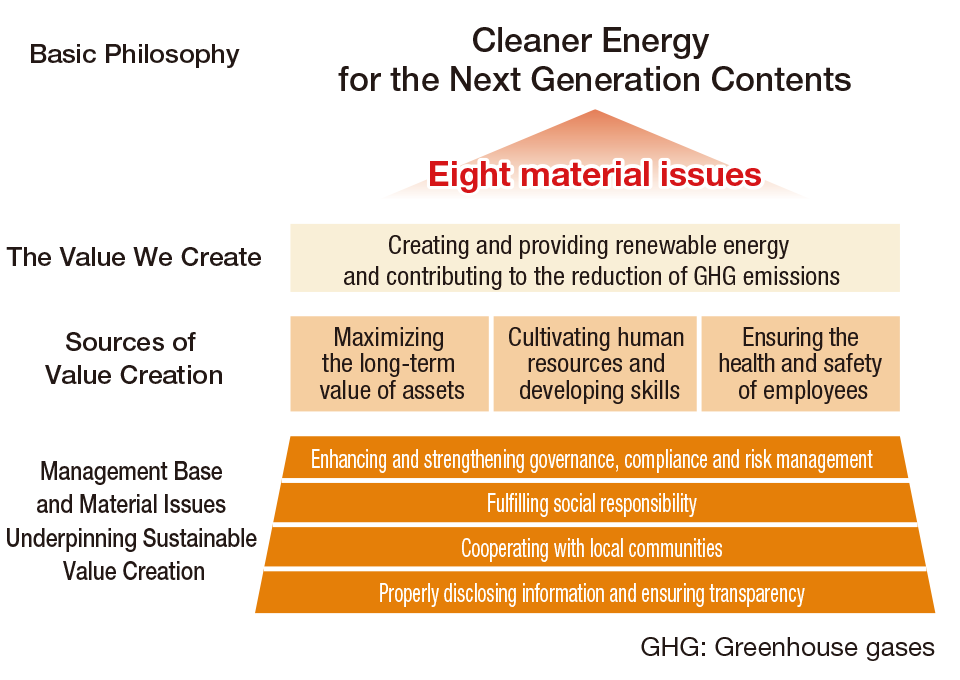 Basic Philosophy

Cleaner Energy for the Next Generation Contents

Eight material issues

The Value We Create

Creating and providing renewable energy and contributing to the reduction of GHG emissions

Sources of Value Creation

Maximizing the long-term value of assets

Cultivating human resources and developing skills

Ensuring the health and safety of employees

Management Base and Material Issues Underpinning Sustainable Value Creation

Enhancing and strengthening governance, compliance and risk management

Fulfilling social responsibility

Cooperating with local communities

Properly disclosing information and ensuring transparency

GHG: Greenhouse gases